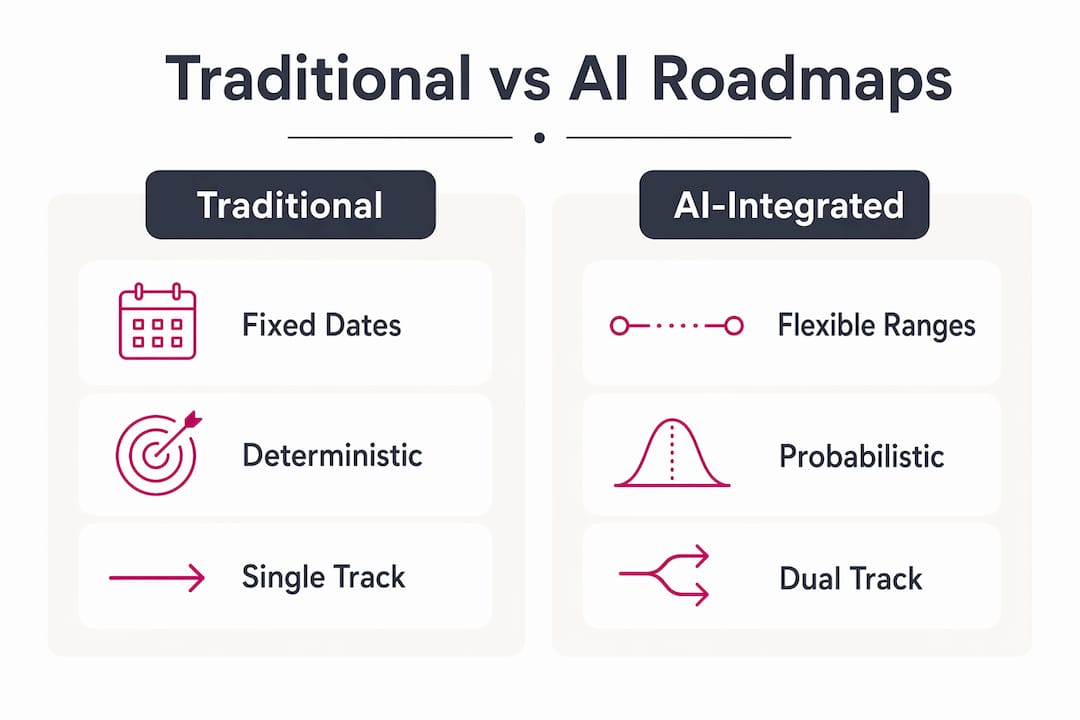 Traditional vs AI Roadmaps

Traditional

Fixed Dates

Deterministic

Single Track

AI-Integrated

Flexible Ranges

Probabilistic

Dual Track